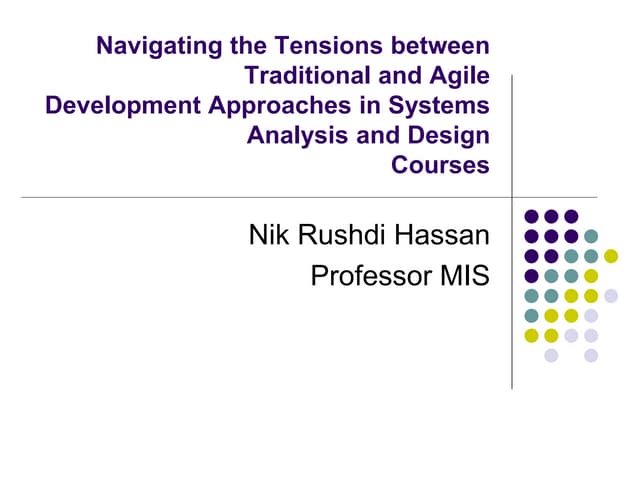 Navigating the Tensions between Traditional and Agile Development Approaches in Systems Analysis and Design Courses

Nik Rushdi Hassan
Professor MIS